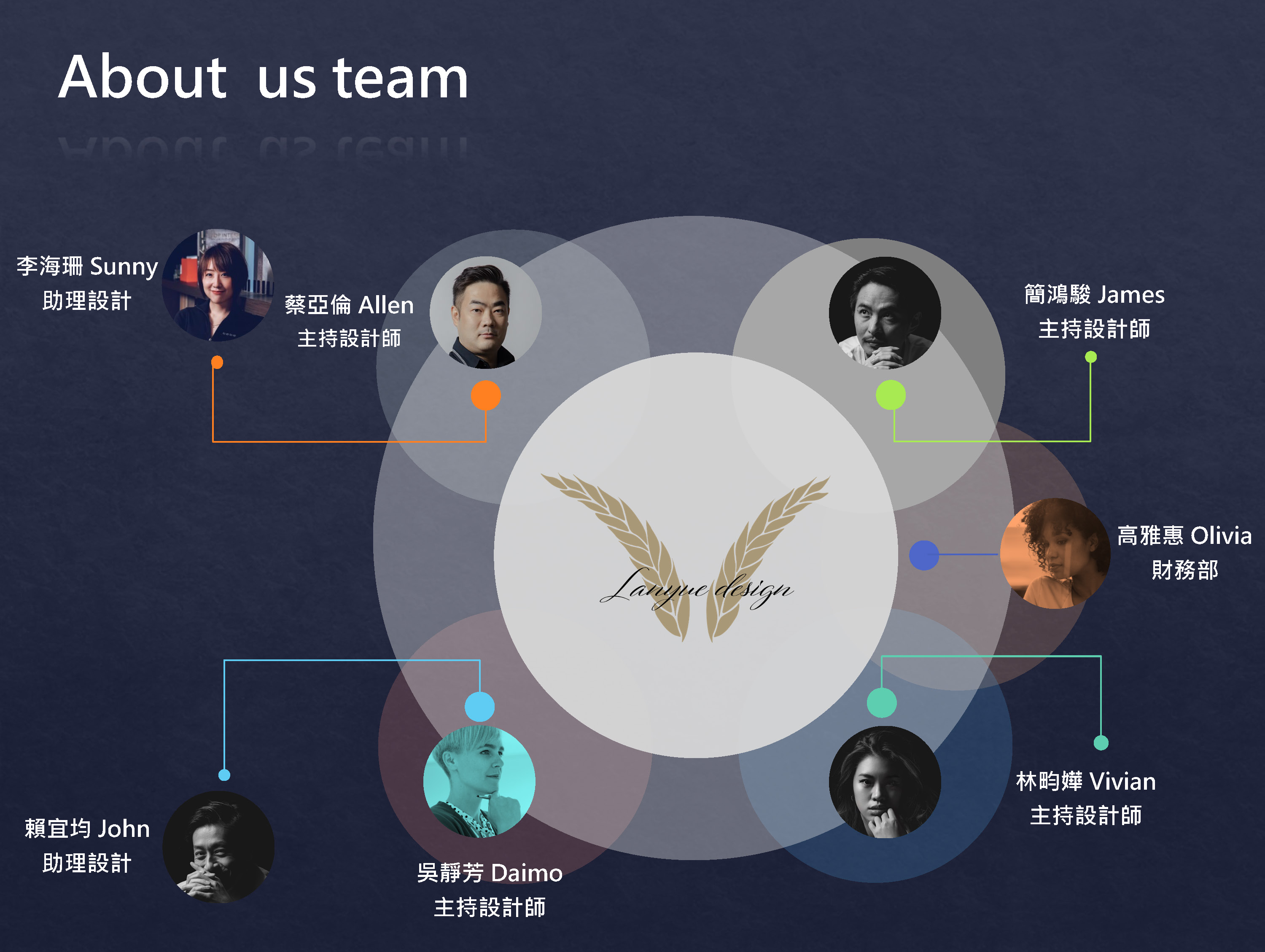 About us team

李海珊 Sunny
助理設計

蔡亞倫 Allen
主持設計師

簡鴻駿 James
主持設計師

Lanyue design

高雅惠 Olivia
財務部

賴宜均 John
助理設計

吳靜芳 Daimo
主持設計師

林昀嬅 Vivian
主持設計師